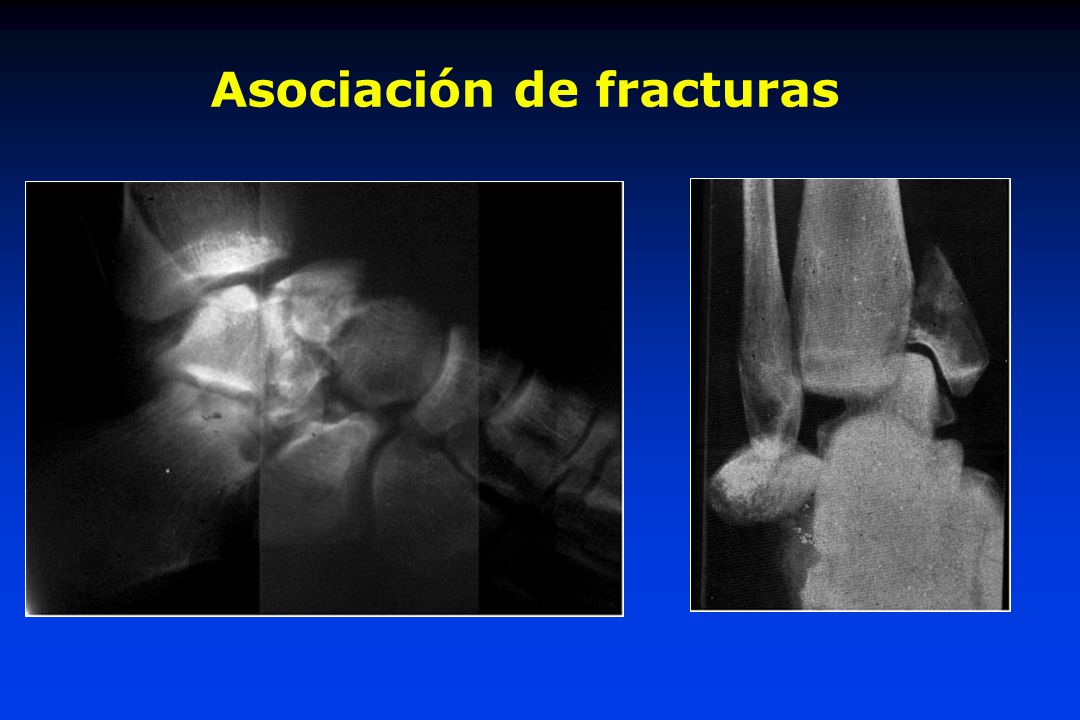 Asociación de fracturas